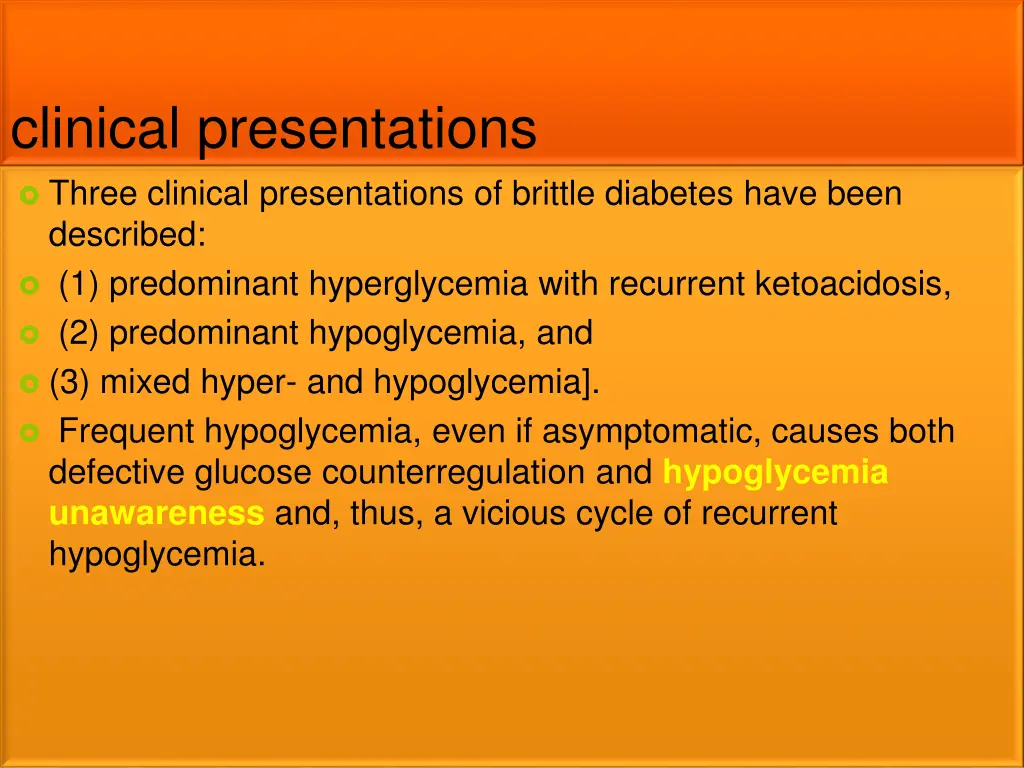 clinical presentations

Three clinical presentations of brittle diabetes have been described:

(1) predominant hyperglycemia with recurrent ketoacidosis,

(2) predominant hypoglycemia, and

(3) mixed hyper- and hypoglycemia].

Frequent hypoglycemia, even if asymptomatic, causes both defective glucose counterregulation and hypoglycemia unawareness and, thus, a vicious cycle of recurrent hypoglycemia.